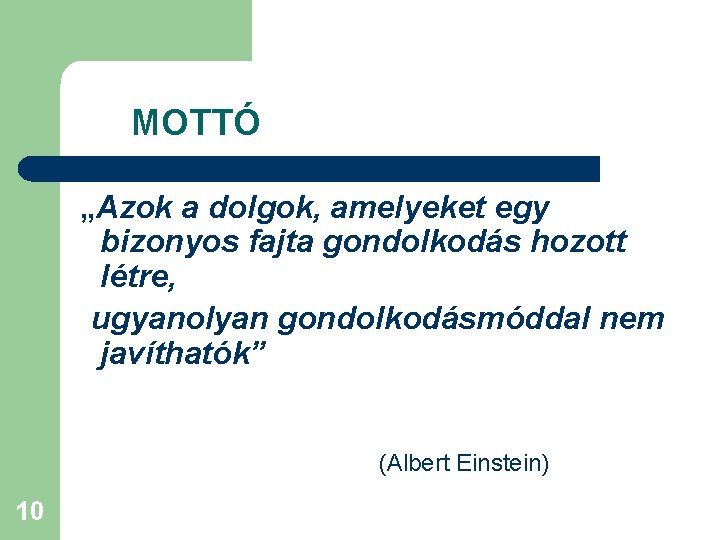 MOTTÓ

„Azok a dolgok, amelyeket egy bizonyos fajta gondolkodás hozott létre,

ugyanolyan gondolkodásmóddal nem javíthatók”

(Albert Einstein)

10